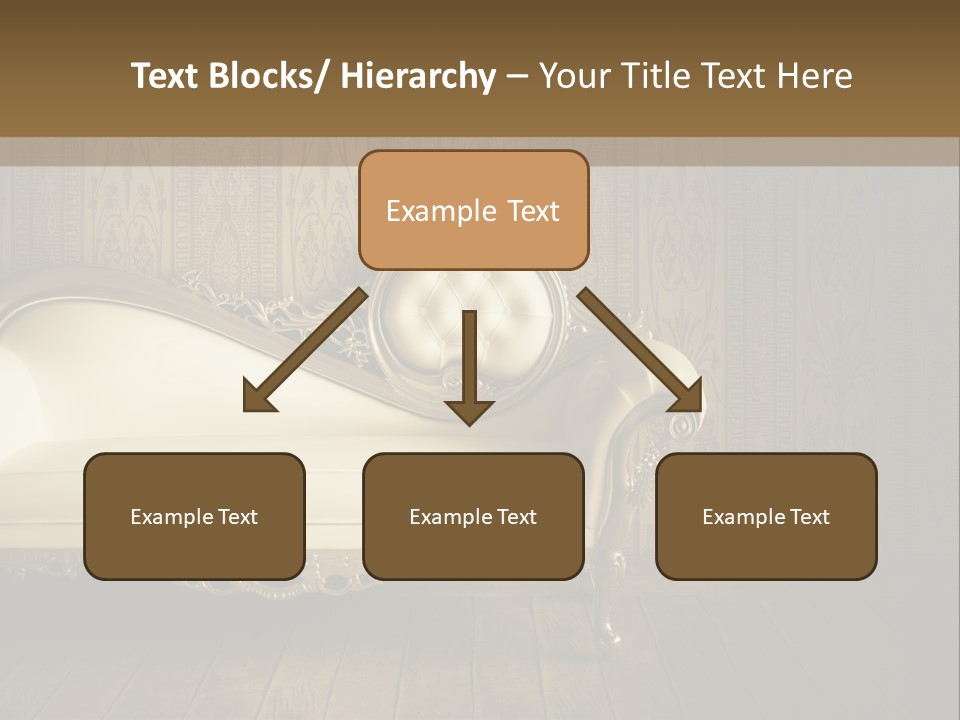 Text Blocks/ Hierarchy – Your Title Text Here

Example Text

Example Text

Example Text

Example Text